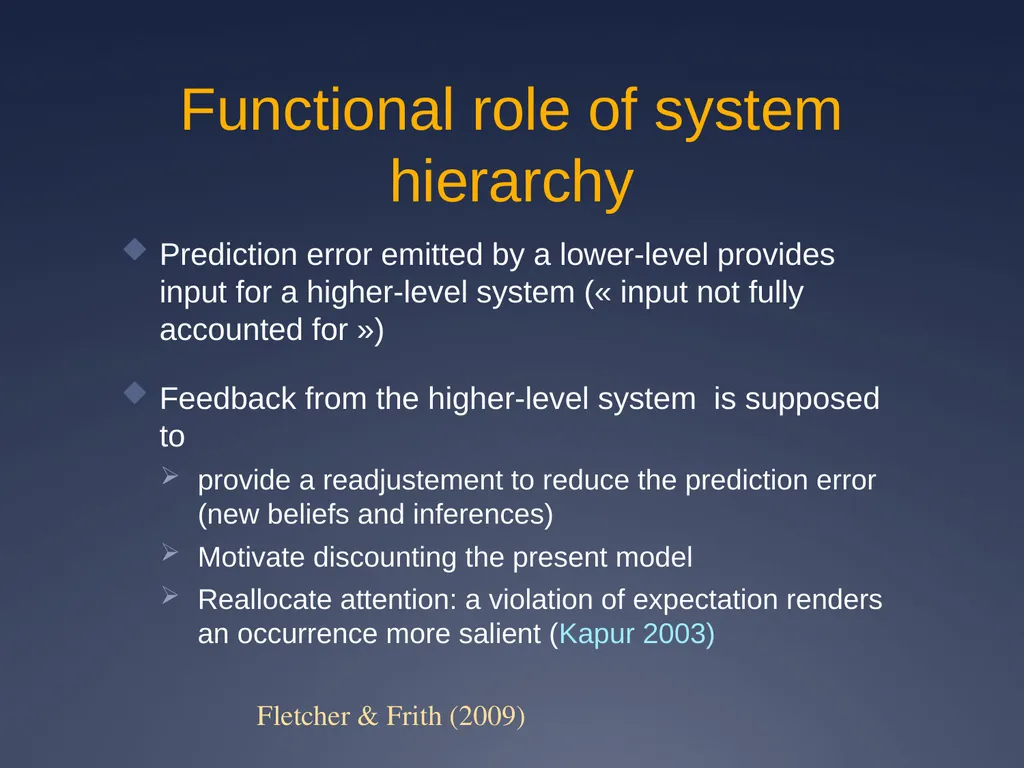 Functional role of system hierarchy

Prediction error emitted by a lower-level provides input for a higher-level system (« input not fully accounted for »)

Feedback from the higher-level system is supposed to

provide a readjustement to reduce the prediction error (new beliefs and inferences)

Motivate discounting the present model

Reallocate attention: a violation of expectation renders an occurrence more salient (Kapur 2003)

Fletcher & Frith (2009)